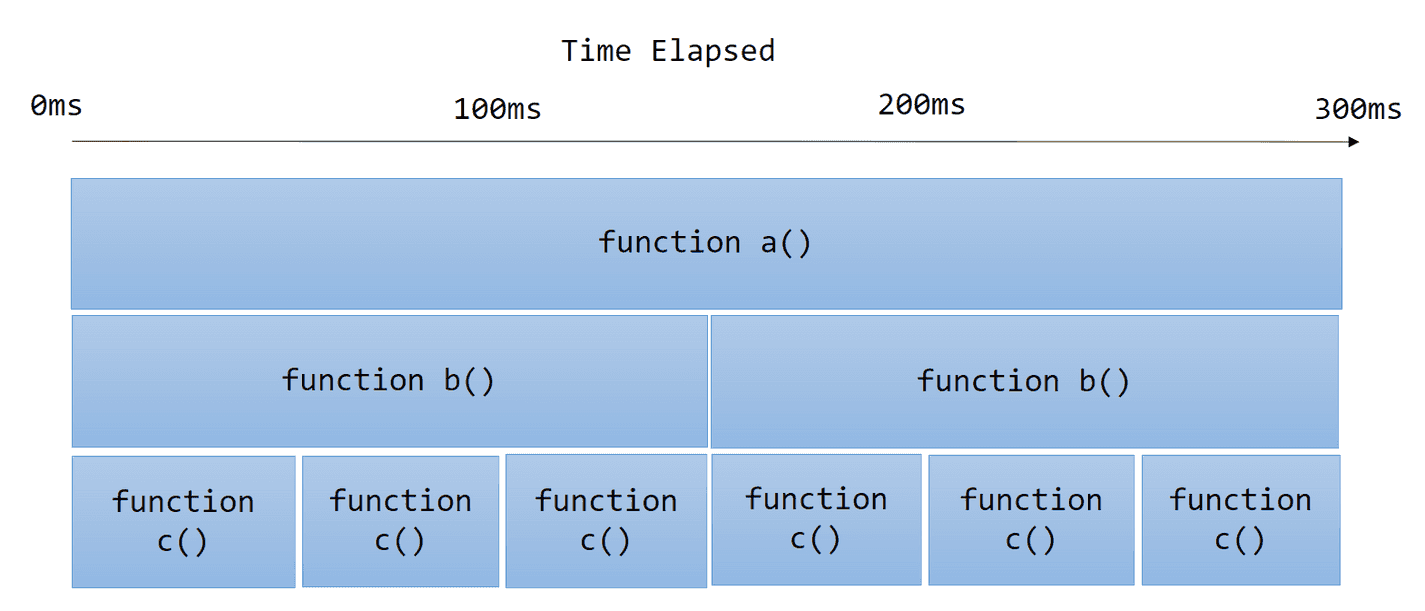 Time Elapsed

0ms 100ms 200ms 300ms

function a()

function b()

function b()

function c()

function c()

function c()

function c()

function c()

function c()